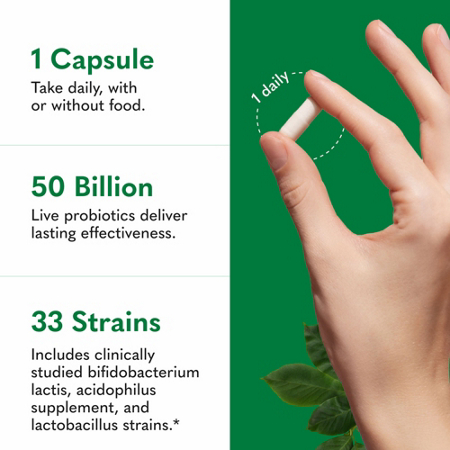 1 Capsule

Take daily, with or without food.

50 Billion

Live probiotics deliver lasting effectiveness.

33 Strains

Includes clinically studied bifidobacterium lactis, acidophilus supplement, and lactobacillus strains.*

1 daily